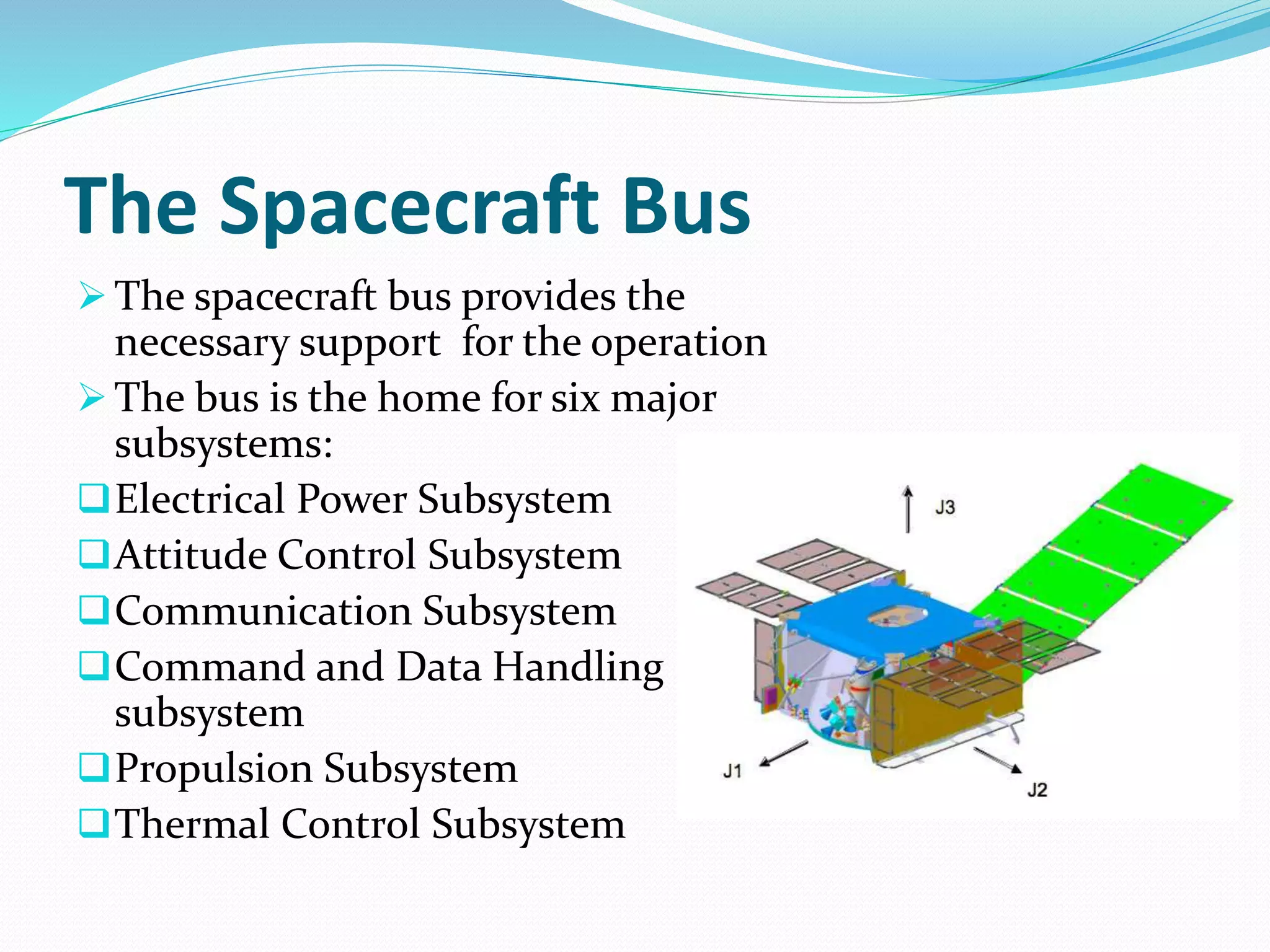 The Spacecraft Bus

➢ The spacecraft bus provides the necessary support for the operation

➢ The bus is the home for six major subsystems:

❑ Electrical Power Subsystem

❑ Attitude Control Subsystem

❑ Communication Subsystem

❑ Command and Data Handling subsystem

❑ Propulsion Subsystem

❑ Thermal Control Subsystem

J3

J1

J2